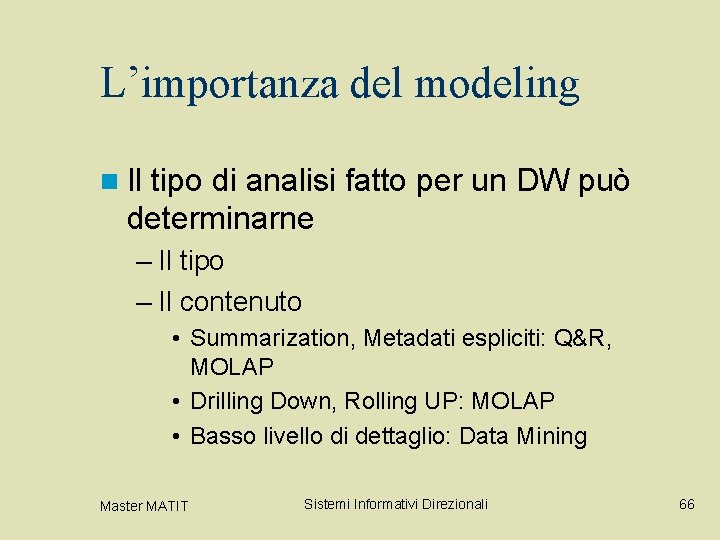 L’importanza del modeling

Il tipo di analisi fatto per un DW può determinarne

– Il tipo

– Il contenuto

• Summarization, Metadati espliciti: Q&R, MOLAP

• Drilling Down, Rolling UP: MOLAP

• Basso livello di dettaglio: Data Mining

Master MATIT

Sistemi Informativi Direzionali

66